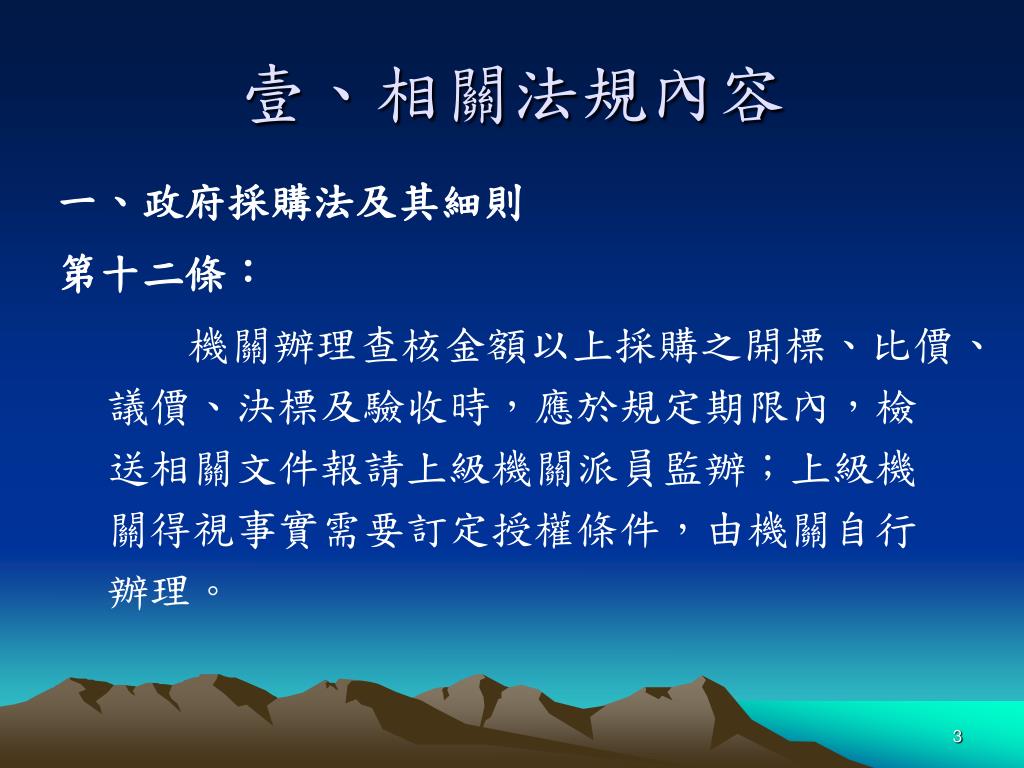 壹、相關法規內容

一、政府採購法及其細則

第十二條：

機關辦理查核金額以上採購之開標、比價、議價、決標及驗收時，應於規定期限內，檢送相關文件報請上級機關派員監辦；上級機關得視事實需要訂定授權條件，由機關自行辦理。

3